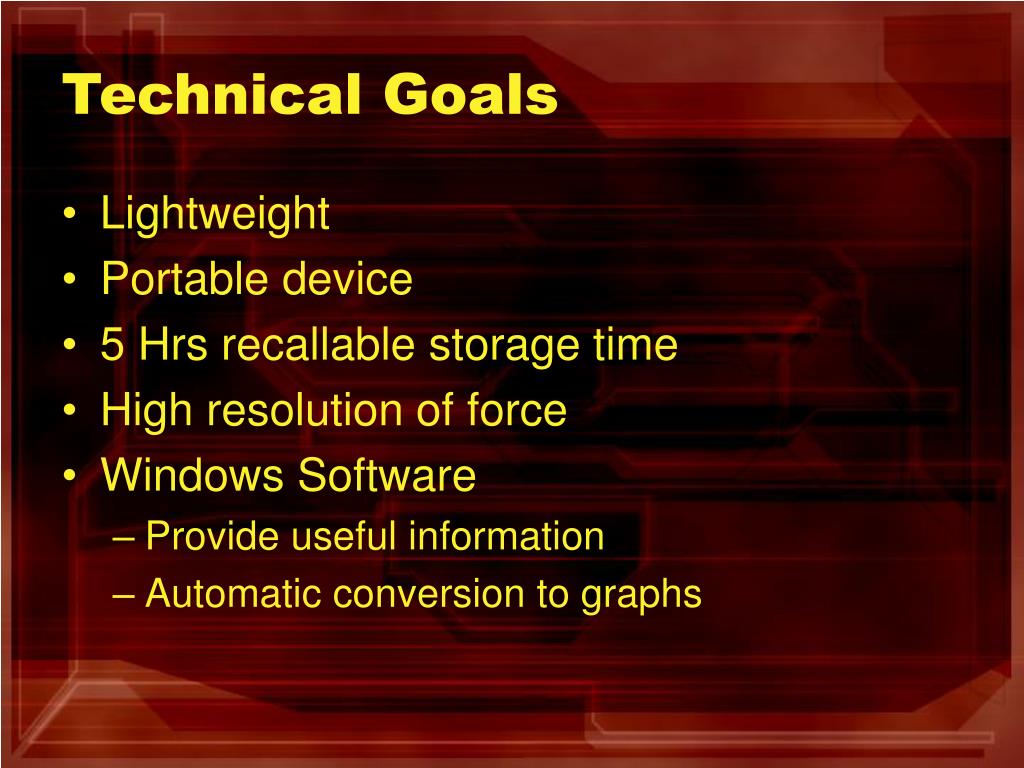 Technical Goals

• Lightweight
• Portable device
• 5 Hrs recallable storage time
• High resolution of force
• Windows Software
– Provide useful information
– Automatic conversion to graphs